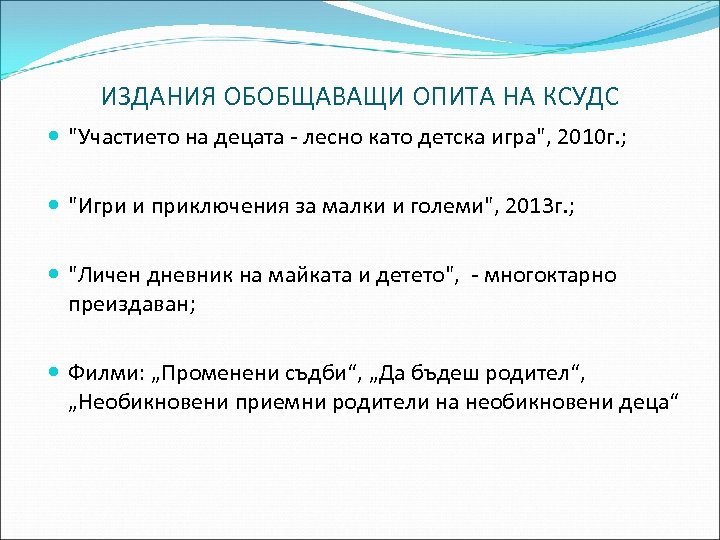 ИЗДАНИЯ ОБОБЩАВАЩИ ОПИТА НА КСУДС

"Участието на децата - лесно като детска игра", 2010г.;

"Игри и приключения за малки и големи", 2013г.;

"Личен дневник на майката и детето", - многоктарно преиздаван;

Филми: „Променени съдби“, „Да бъдеш родител“, „Необикновени приемни родители на необикновени деца“